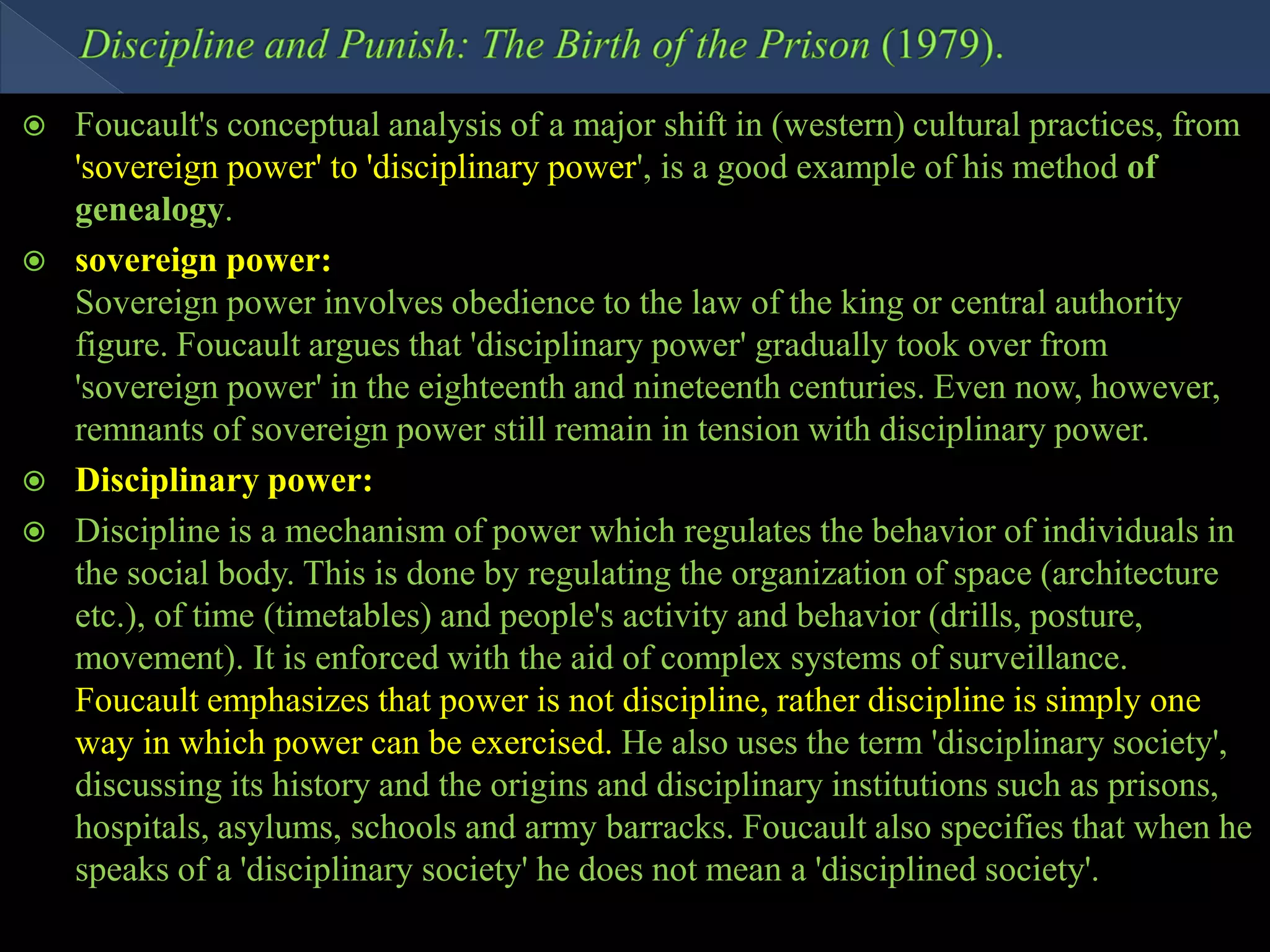 Discipline and Punish: The Birth of the Prison (1979).

Foucault's conceptual analysis of a major shift in (western) cultural practices, from 'sovereign power' to 'disciplinary power', is a good example of his method of genealogy.

sovereign power:
Sovereign power involves obedience to the law of the king or central authority figure. Foucault argues that 'disciplinary power' gradually took over from 'sovereign power' in the eighteenth and nineteenth centuries. Even now, however, remnants of sovereign power still remain in tension with disciplinary power.

Disciplinary power:

Discipline is a mechanism of power which regulates the behavior of individuals in the social body. This is done by regulating the organization of space (architecture etc.), of time (timetables) and people's activity and behavior (drills, posture, movement). It is enforced with the aid of complex systems of surveillance. Foucault emphasizes that power is not discipline, rather discipline is simply one way in which power can be exercised. He also uses the term 'disciplinary society', discussing its history and the origins and disciplinary institutions such as prisons, hospitals, asylums, schools and army barracks. Foucault also specifies that when he speaks of a 'disciplinary society' he does not mean a 'disciplined society'.